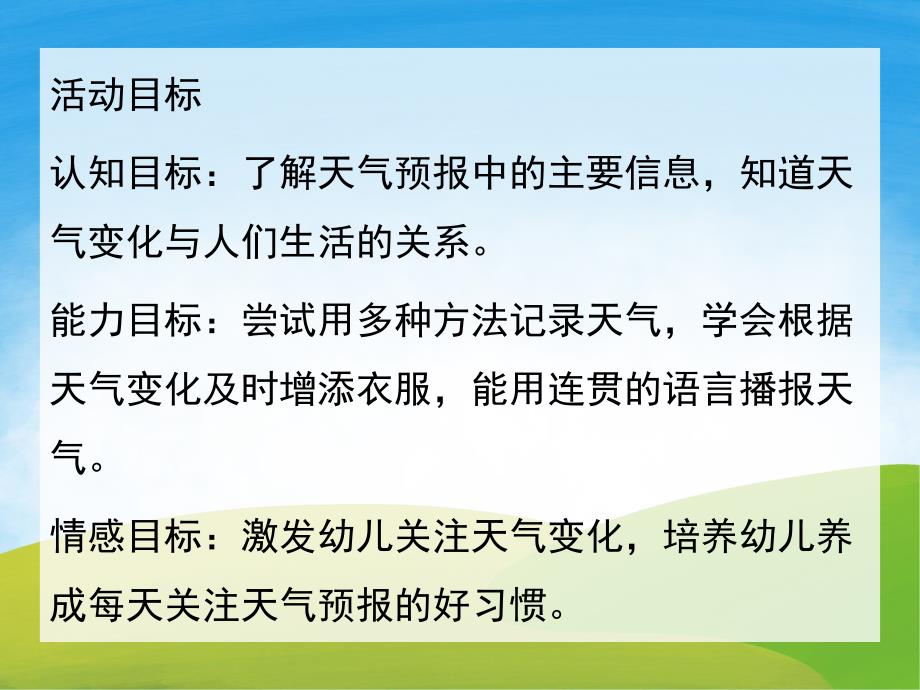 活动目标

认知目标：了解天气预报中的主要信息，知道天气变化与人们生活的关系。

能力目标：尝试用多种方法记录天气，学会根据天气变化及时增添衣服，能用连贯的语言播报天气。

情感目标：激发幼儿关注天气变化，培养幼儿养成每天关注天气预报的好习惯。